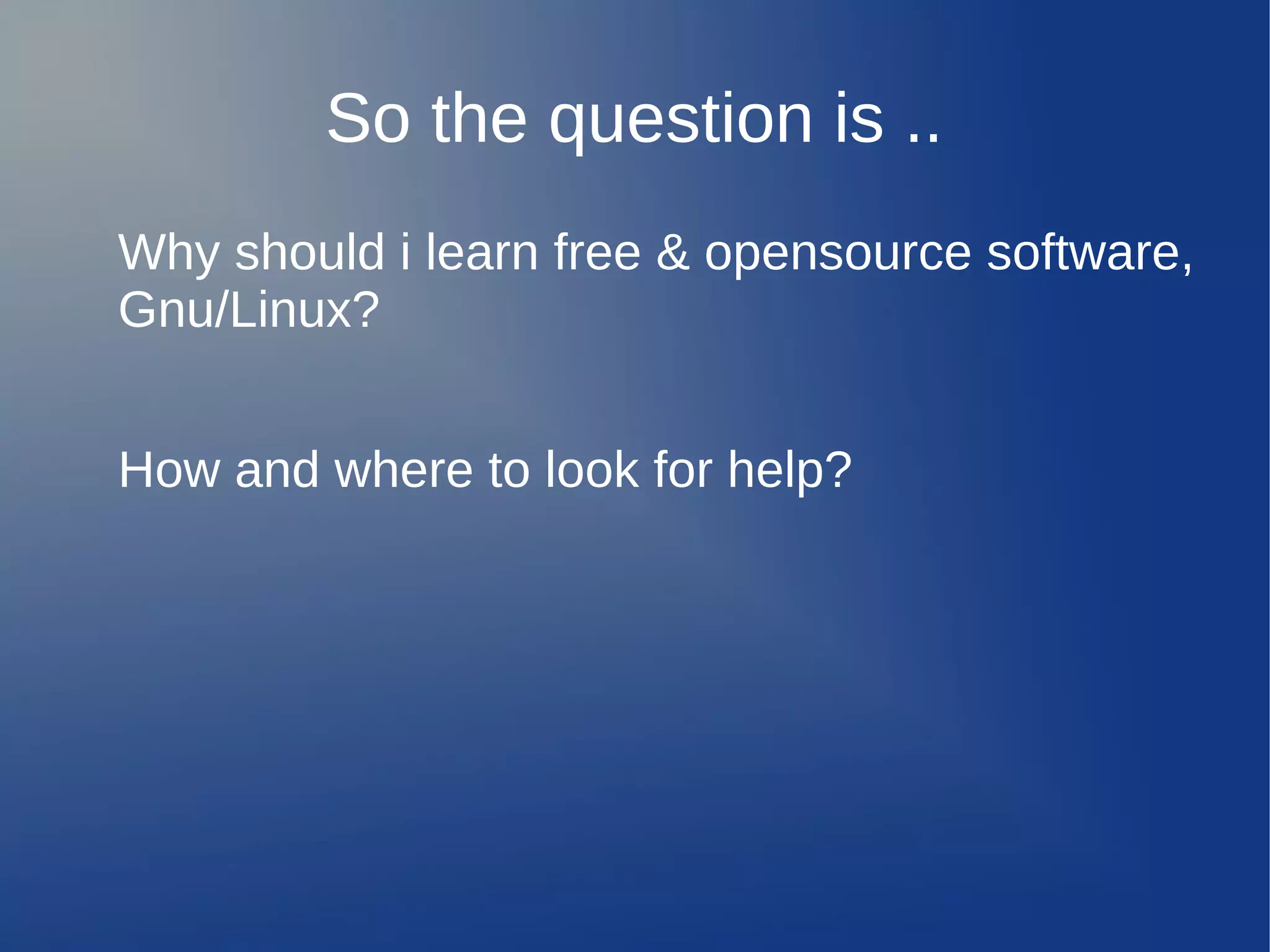 So the question is ..

Why should i learn free & opensource software, Gnu/Linux?

How and where to look for help?